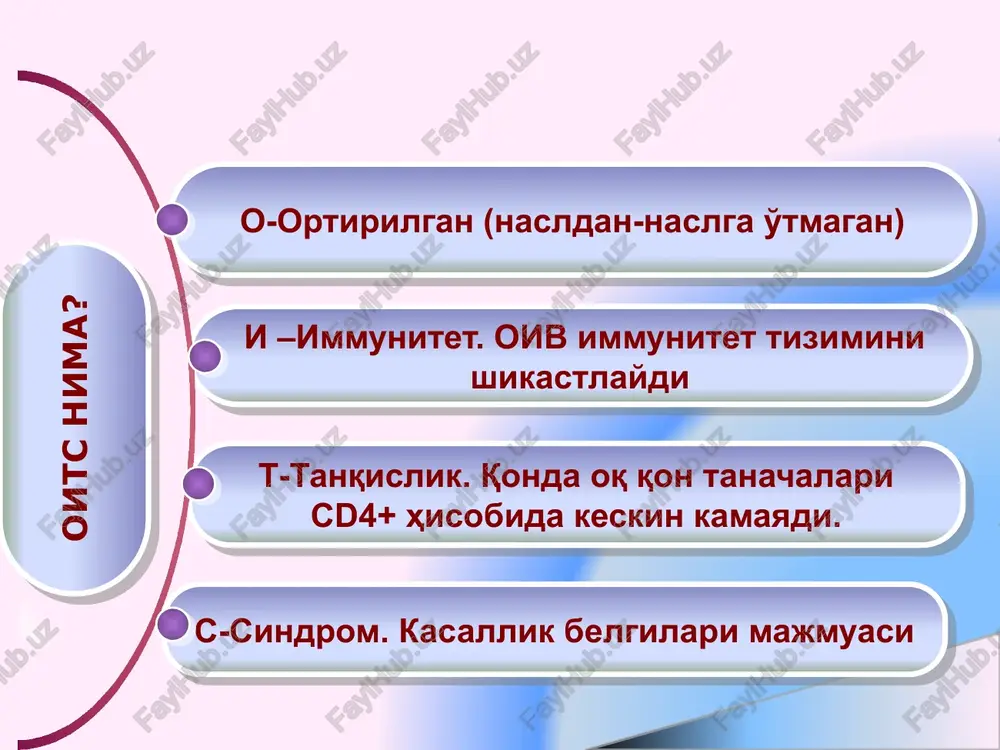 ОИТС НИМА?

О-Ортирилган (наслдан-наслга ўтмаган)

И –Иммунитет. ОИВ иммунитет тизимини шикастлайди

Т-Танқислик. Қонда оқ қон таначалари CD4+ ҳисобида кескин камаяди.

С-Синдром. Касаллик белгилари мажмуаси

FaylHub.uz